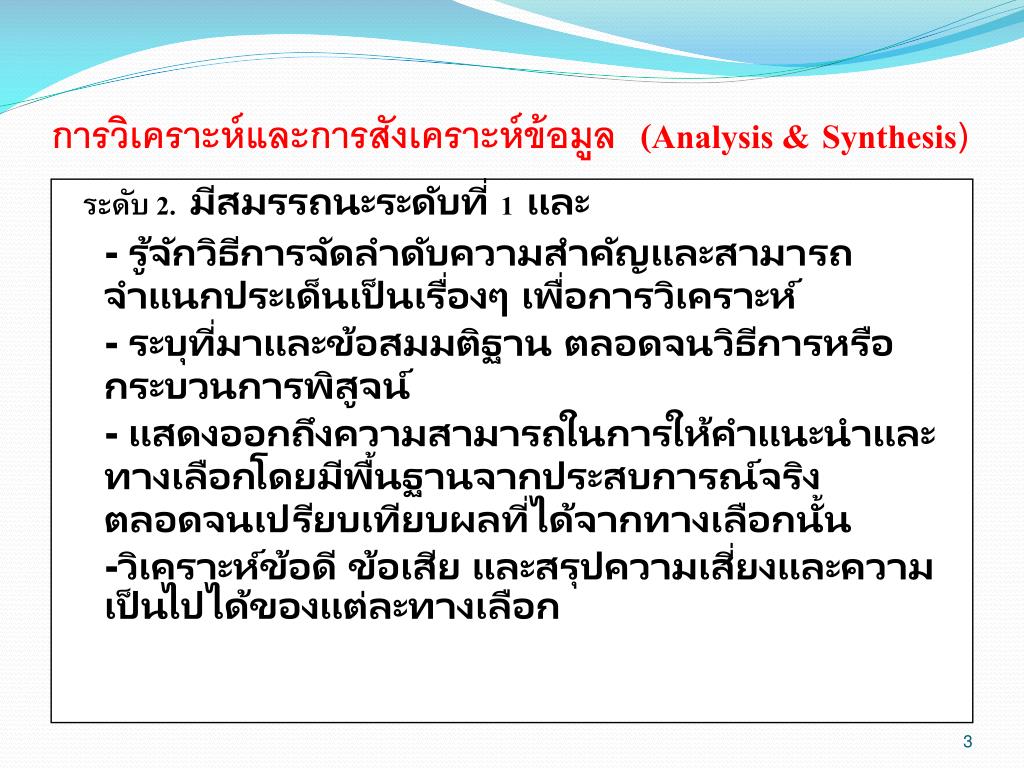 การวิเคราะห์และการสังเคราะห์ข้อมูล (Analysis & Synthesis)

ระดับ 2. มีสมรรถนะระดับที่ 1 และ

- รู้จักวิธีการจัดลำดับความสำคัญและสามารถจำแนกประเด็นเป็นเรื่องๆ เพื่อการวิเคราะห์

- ระบุที่มาและข้อสมมติฐาน ตลอดจนวิธีการหรือกระบวนการพิสูจน์

- แสดงออกถึงความสามารถในการให้คำแนะนำและทางเลือกโดยมีพื้นฐานจากประสบการณ์จริง ตลอดจนเปรียบเทียบผลที่ได้จากทางเลือกนั้น

-วิเคราะห์ข้อดี ข้อเสีย และสรุปความเสี่ยงและความเป็นไปได้ของแต่ละทางเลือก

3